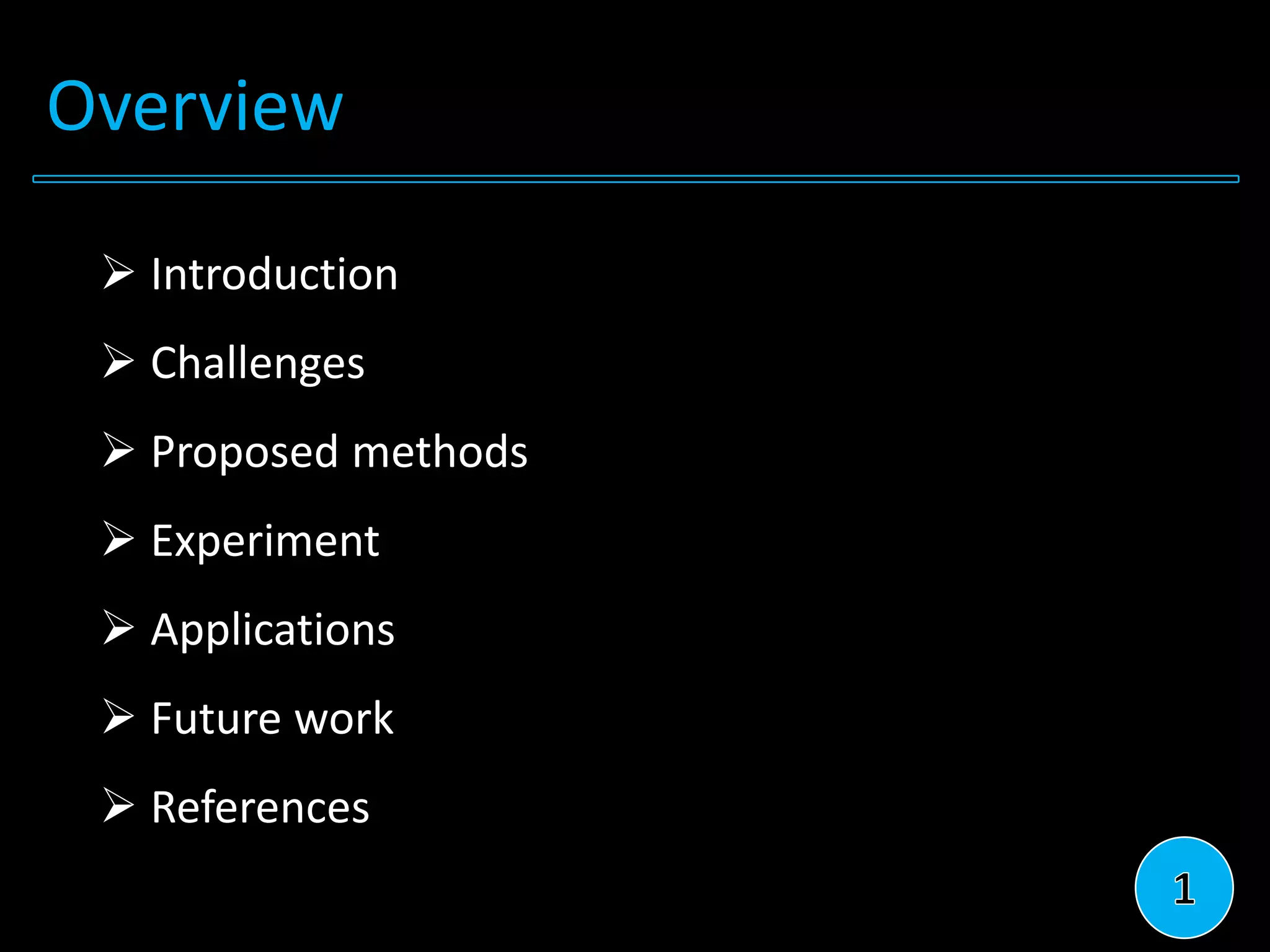 Overview

➢ Introduction

➢ Challenges

➢ Proposed methods

➢ Experiment

➢ Applications

➢ Future work

➢ References

1